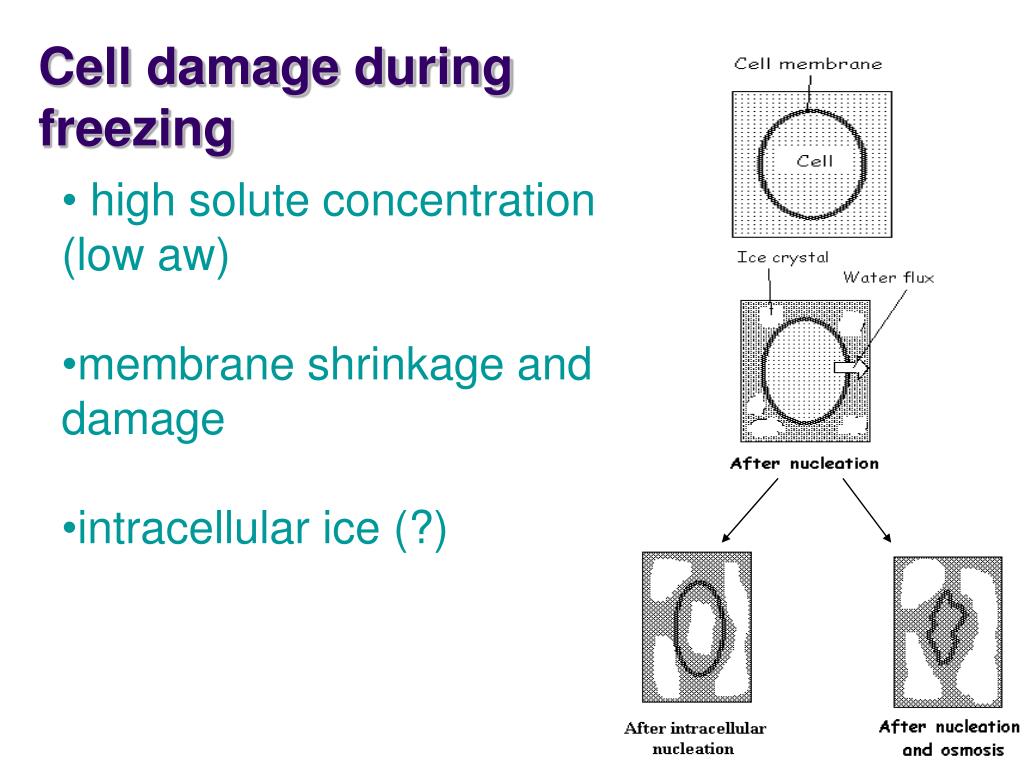 Cell damage during freezing

• high solute concentration (low aw)

•membrane shrinkage and damage

•intracellular ice (?)

Cell membrane

Cell

Ice crystal

Water flux

After nucleation

After intracellular nucleation

After nucleation and osmosis